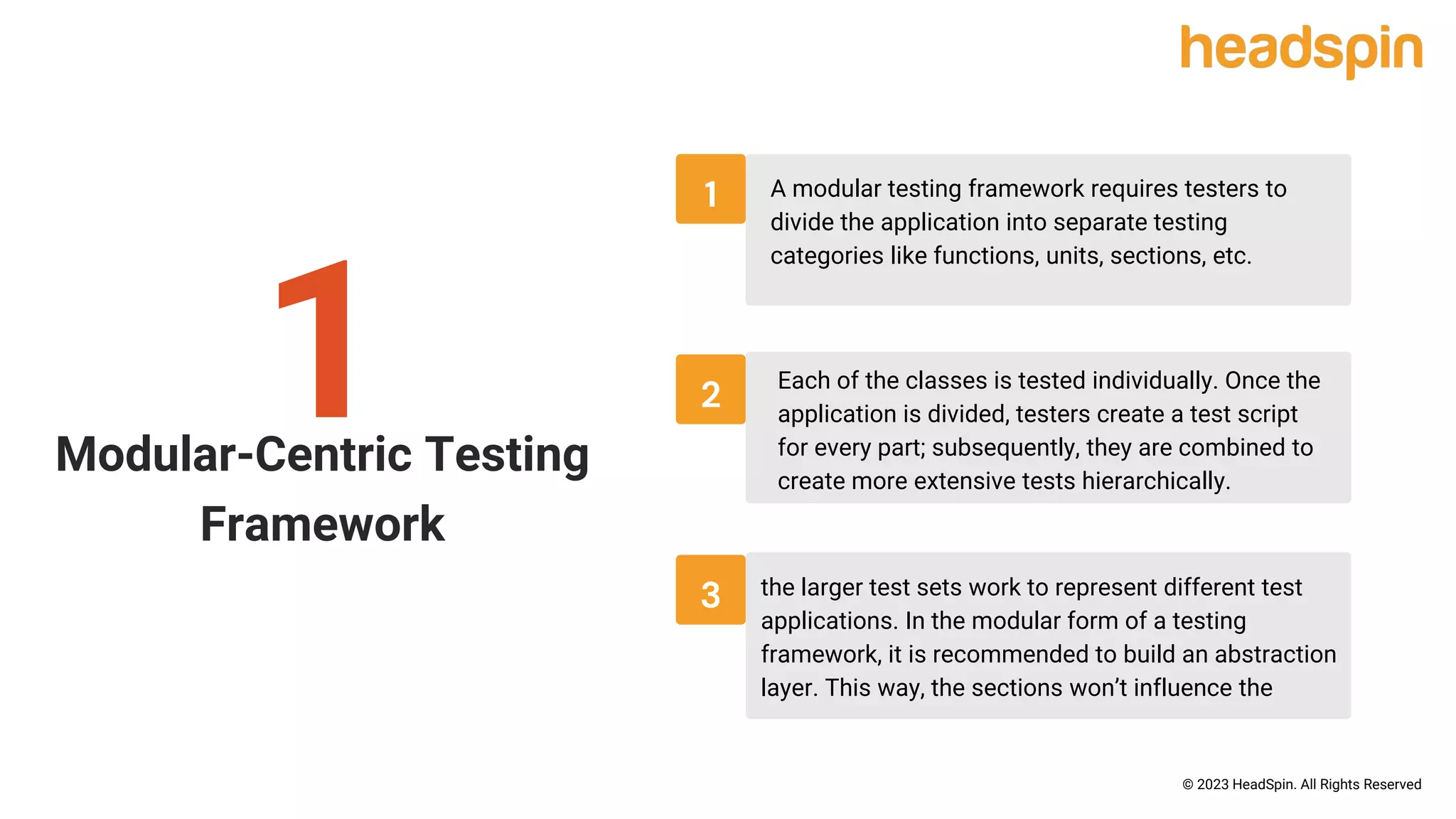 headspin

1

Modular-Centric Testing Framework

1

A modular testing framework requires testers to divide the application into separate testing categories like functions, units, sections, etc.

2

Each of the classes is tested individually. Once the application is divided, testers create a test script for every part; subsequently, they are combined to create more extensive tests hierarchically.

3

the larger test sets work to represent different test applications. In the modular form of a testing framework, it is recommended to build an abstraction layer. This way, the sections won't influence the

© 2023 HeadSpin. All Rights Reserved